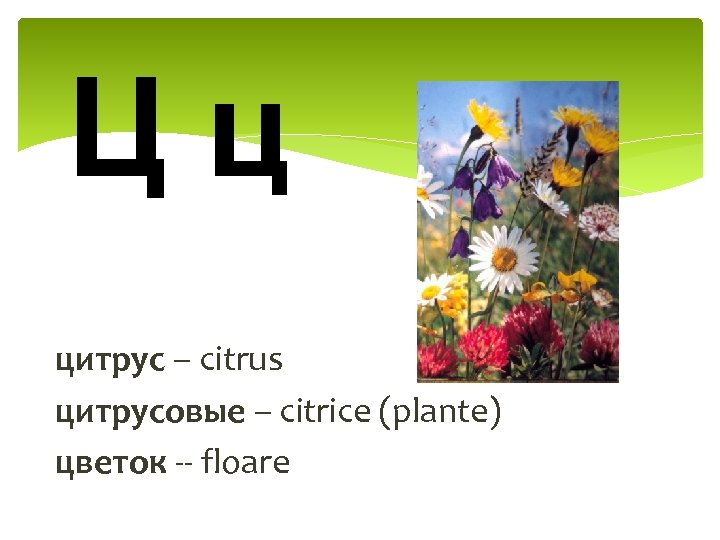 Ц ц

цитрус – citrus
цитрусовые – citrice (plante)
цветок -- floare